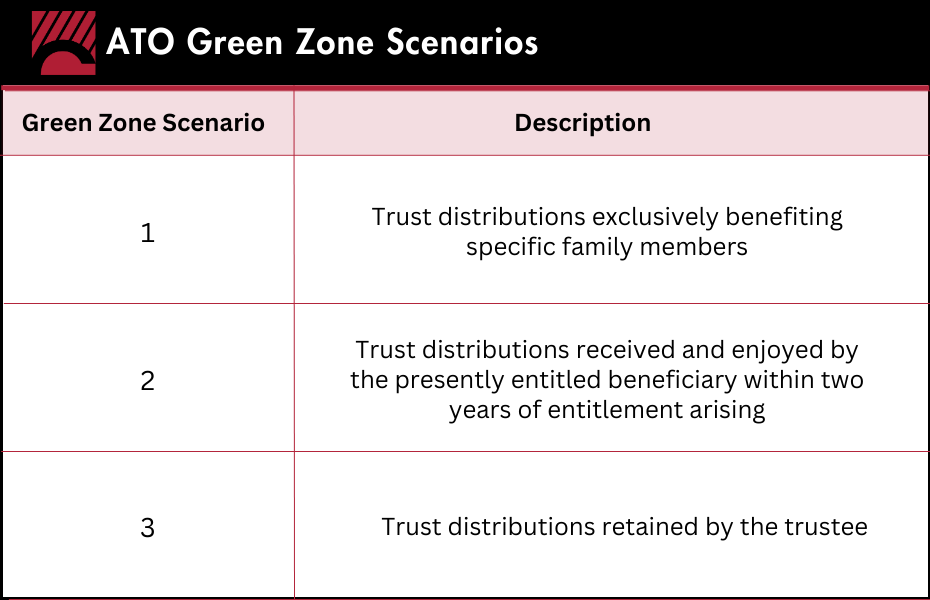 ATO Green Zone Scenarios

| Green Zone Scenario | Description |
|---|---|
| 1 | Trust distributions exclusively benefiting specific family members |
| 2 | Trust distributions received and enjoyed by the presently entitled beneficiary within two years of entitlement arising |
| 3 | Trust distributions retained by the trustee |